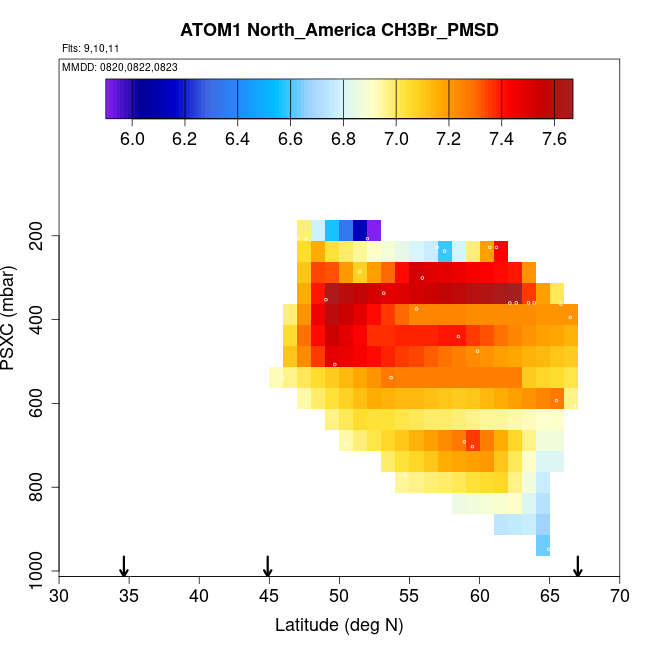 ATOM1 North_America CH3Br_PMSD

Flts: 9,10,11

MMDD: 0820,0822,0823

6.0 6.2 6.4 6.6 6.8 7.0 7.2 7.4 7.6

PSXC (mbar)

200
400
600
800
1000

30 35 40 45 50 55 60 65 70

Latitude (deg N)